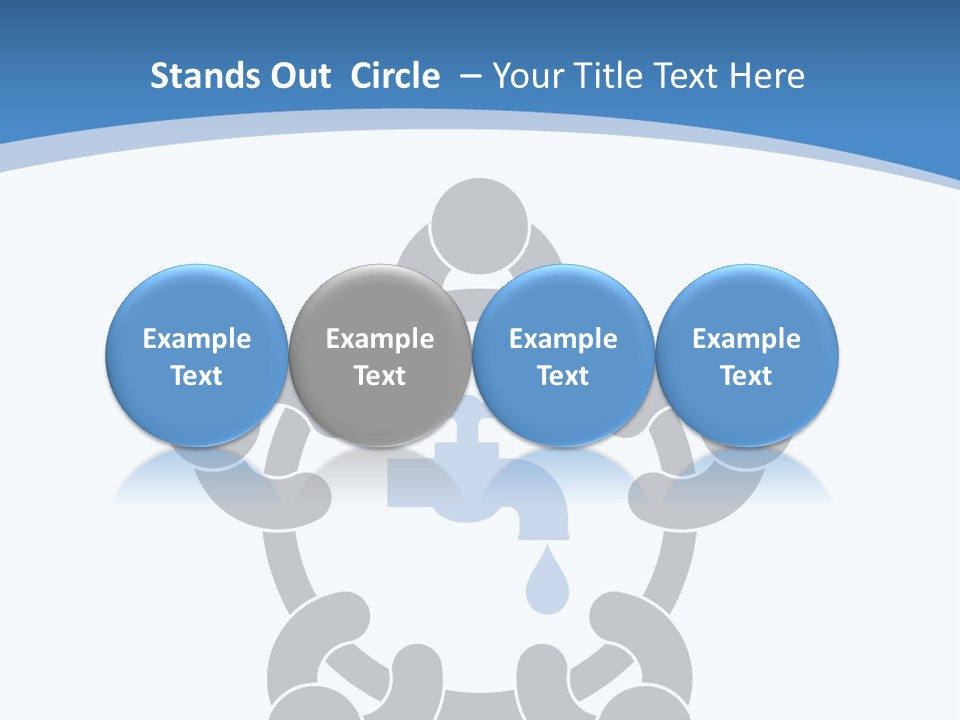 Stands Out Circle – Your Title Text Here

Example Text

Example Text

Example Text

Example Text